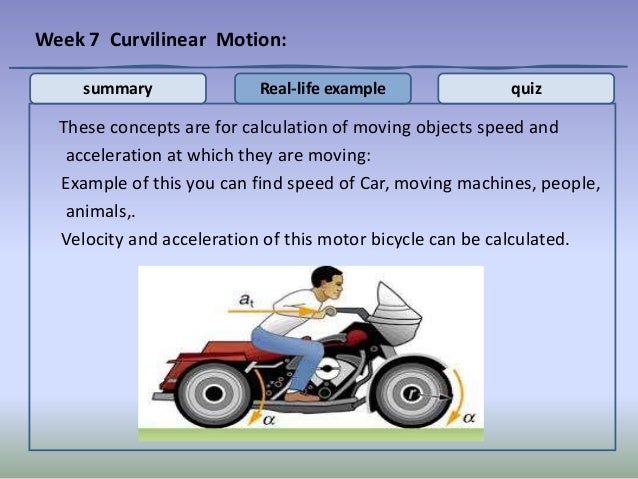 Week 7 Curvilinear Motion:

summary

Real-life example

quiz

These concepts are for calculation of moving objects speed and acceleration at which they are moving:

Example of this you can find speed of Car, moving machines, people, animals,.

Velocity and acceleration of this motor bicycle can be calculated.

$a_t$

$\alpha$

$r$

$\alpha$